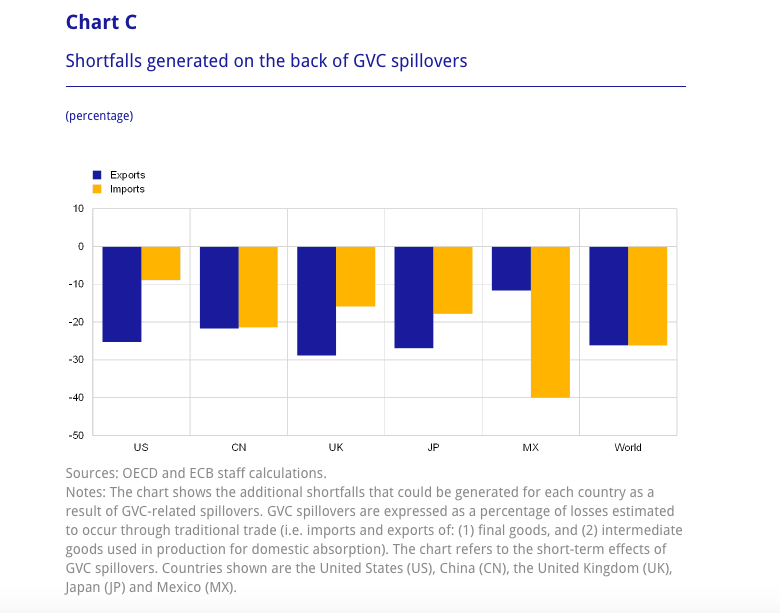 Chart C

Shortfalls generated on the back of GVC spillovers

(percentage)

Exports
Imports

10
0
-10
-20
-30
-40
-50

US
CN
UK
JP
MX
World

Sources: OECD and ECB staff calculations.
Notes: The chart shows the additional shortfalls that could be generated for each country as a result of GVC-related spillovers. GVC spillovers are expressed as a percentage of losses estimated to occur through traditional trade (i.e. imports and exports of: (1) final goods, and (2) intermediate goods used in production for domestic absorption). The chart refers to the short-term effects of GVC spillovers. Countries shown are the United States (US), China (CN), the United Kingdom (UK), Japan (JP) and Mexico (MX).